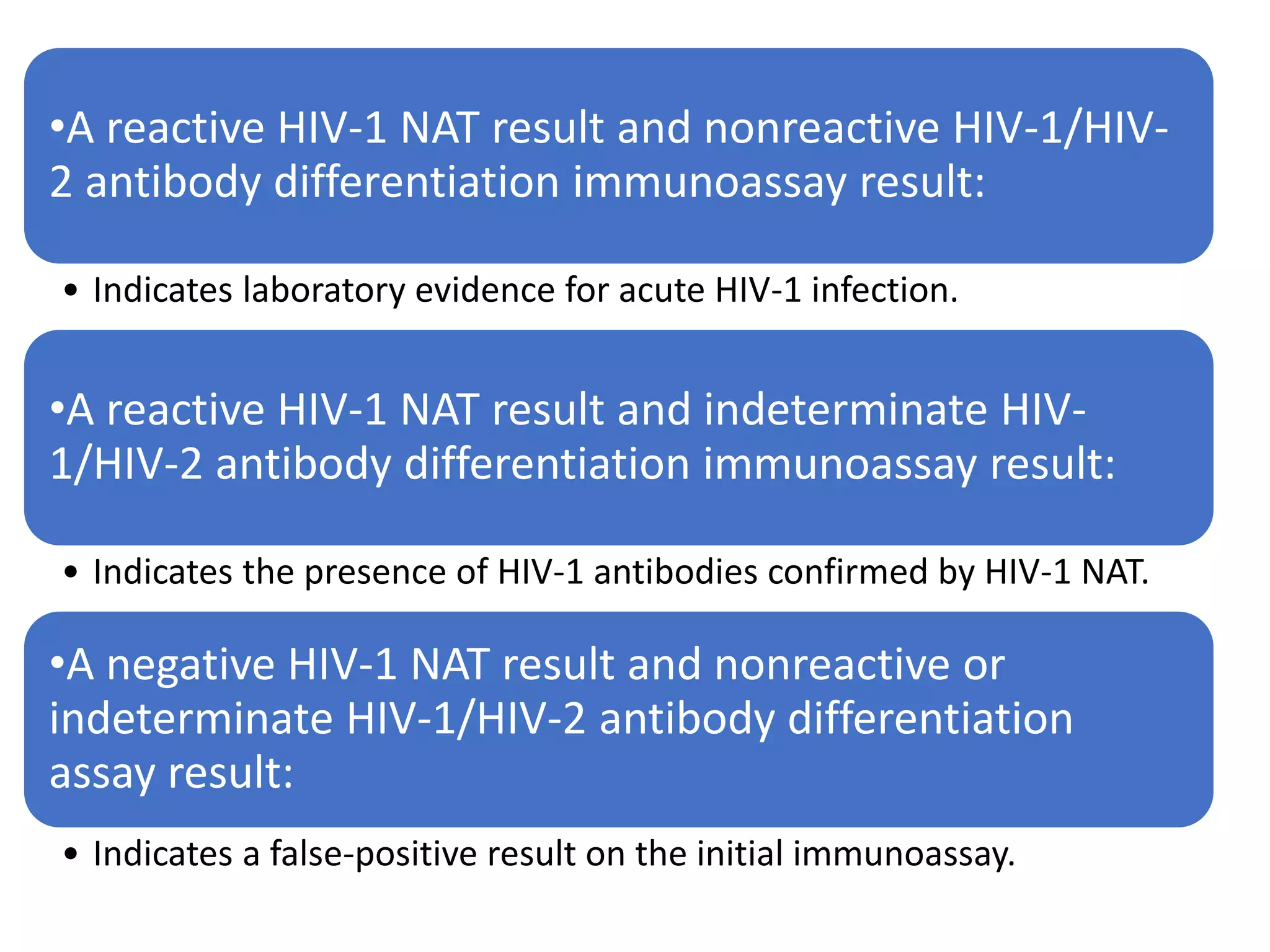 •A reactive HIV-1 NAT result and nonreactive HIV-1/HIV-2 antibody differentiation immunoassay result:

• Indicates laboratory evidence for acute HIV-1 infection.

•A reactive HIV-1 NAT result and indeterminate HIV-1/HIV-2 antibody differentiation immunoassay result:

• Indicates the presence of HIV-1 antibodies confirmed by HIV-1 NAT.

•A negative HIV-1 NAT result and nonreactive or indeterminate HIV-1/HIV-2 antibody differentiation assay result:

• Indicates a false-positive result on the initial immunoassay.